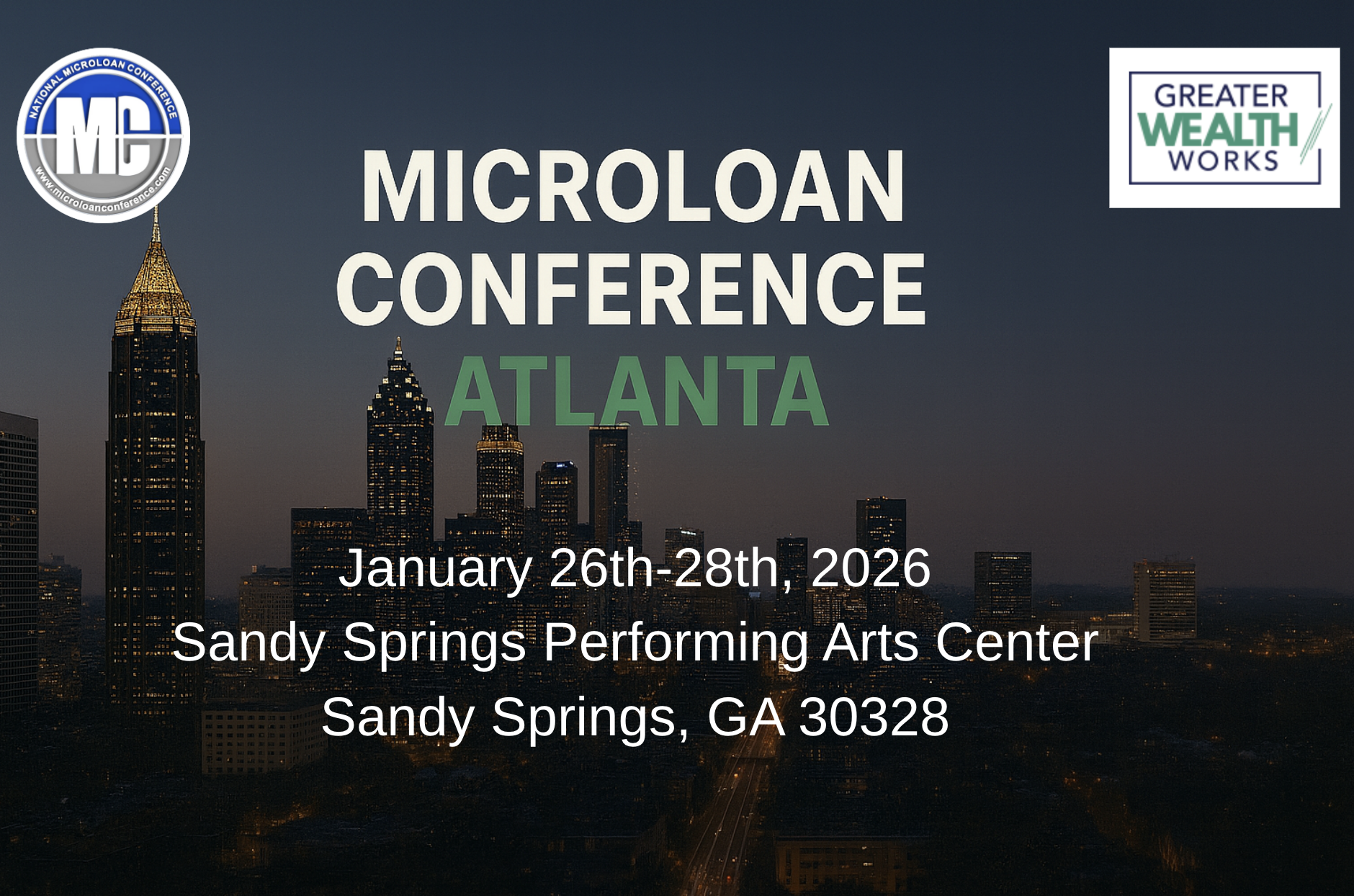 NATIONAL MICROLOAN CONFERENCE
MC
www.microloanconference.com

GREATER WEALTH WORKS

MICROLOAN CONFERENCE ATLANTA

January 26th-28th, 2026
Sandy Springs Performing Arts Center
Sandy Springs, GA 30328